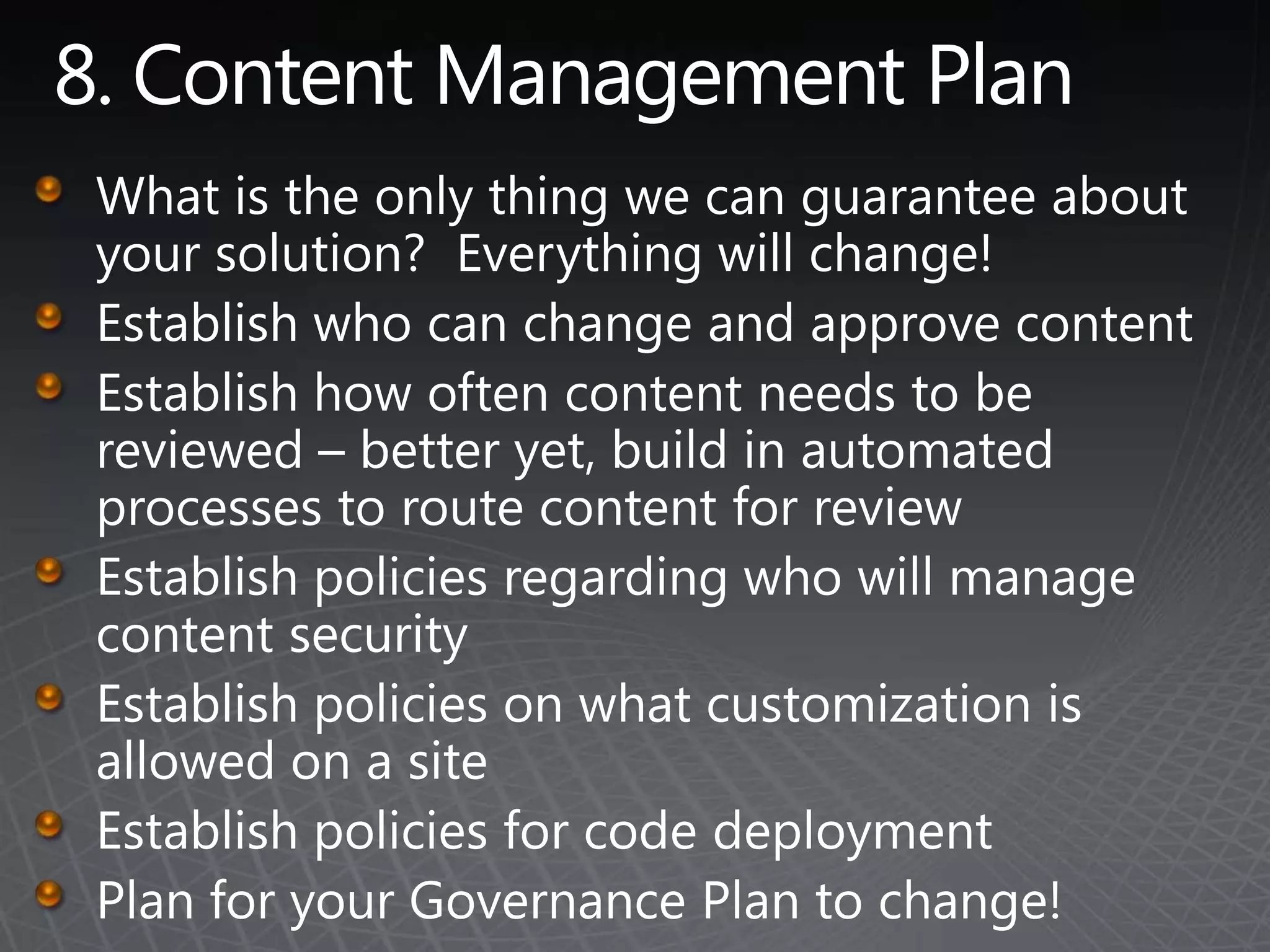 8. Content Management Plan

What is the only thing we can guarantee about your solution? Everything will change!

Establish who can change and approve content

Establish how often content needs to be reviewed – better yet, build in automated processes to route content for review

Establish policies regarding who will manage content security

Establish policies on what customization is allowed on a site

Establish policies for code deployment

Plan for your Governance Plan to change!